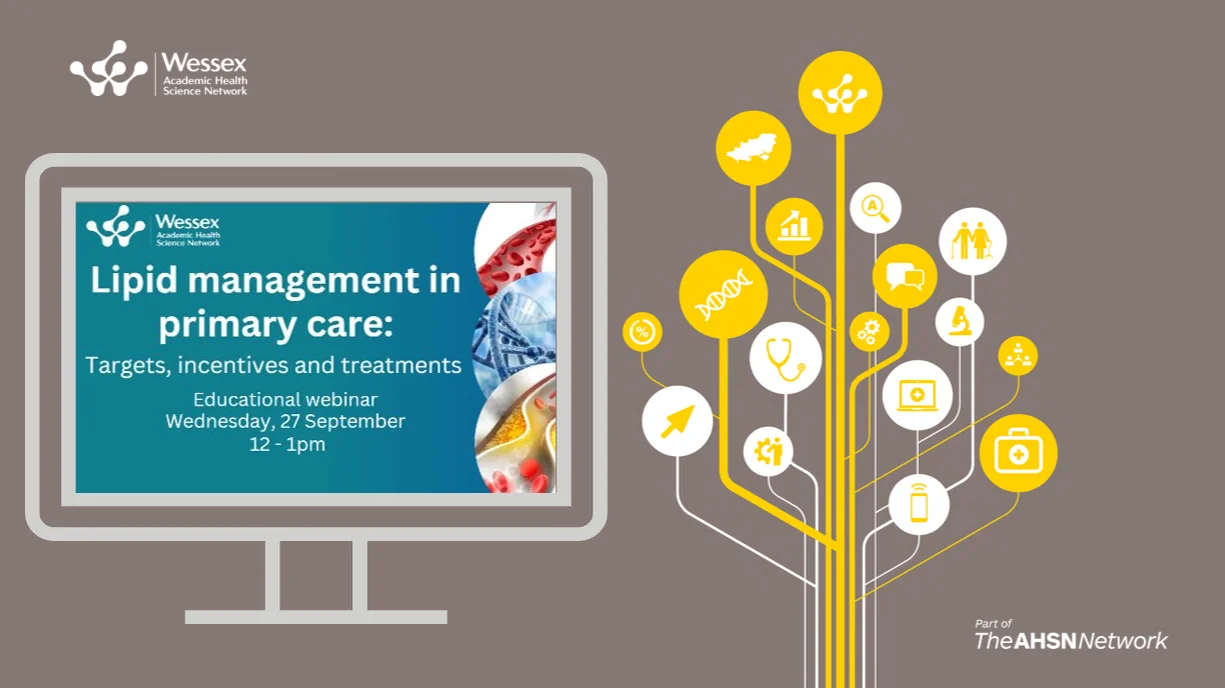 Wessex
Academic Health
Science Network

Wessex
Academic Health
Science Network

Lipid management in primary care:

Targets, incentives and treatments

Educational webinar
Wednesday, 27 September
12 - 1pm

Part of
TheAHSNNetwork